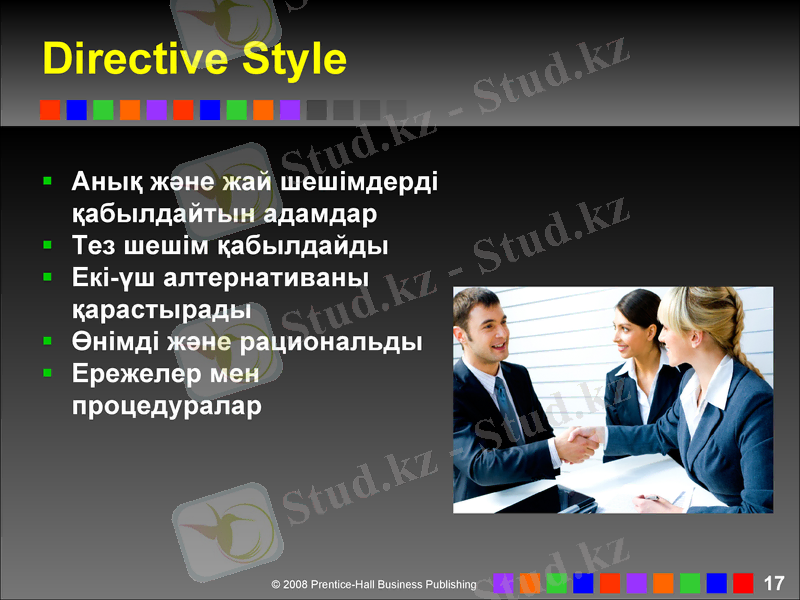 Directive Style

- Анық және жай шешімдерді қабылдайтын адамдар
- Тез шешім қабылдайды
- Екі-үш алтернативаны қарастырады
- Өнімді және рациональды
- Ережелер мен процедуралар

Stud.kz - Stud.kz

© 2008 Prentice-Hall Business Publishing

17